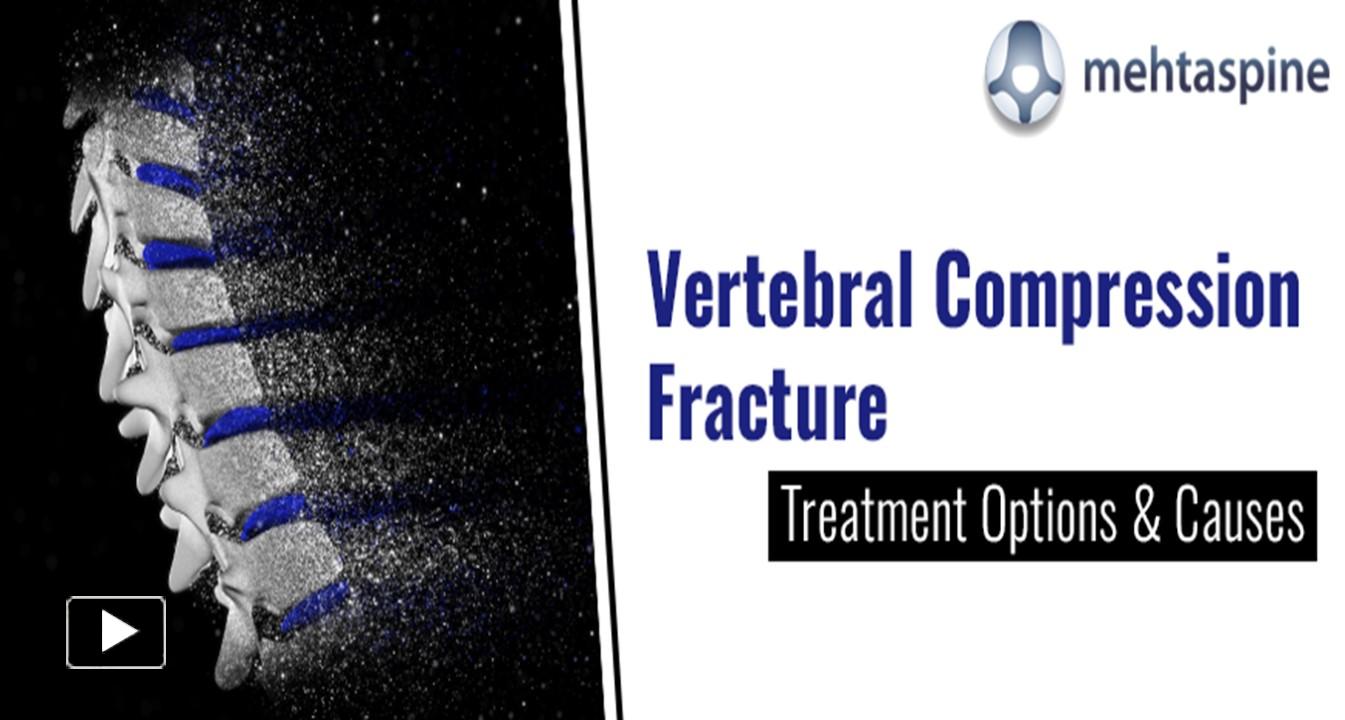 mehtaspine

Vertebral Compression Fracture

Treatment Options & Causes